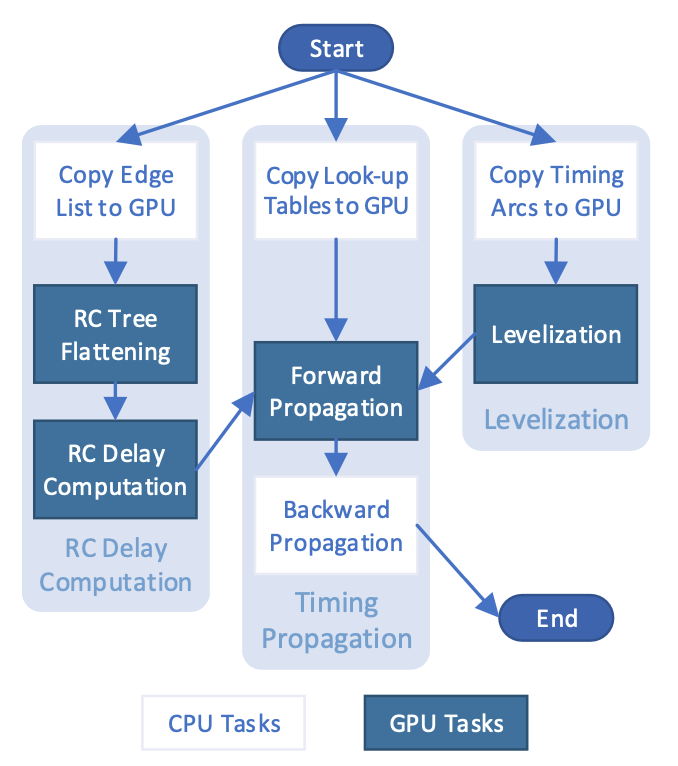 Start

Copy Edge List to GPU

RC Tree Flattening

RC Delay Computation

RC Delay Computation

Copy Look-up Tables to GPU

Forward Propagation

Backward Propagation

Timing Propagation

Copy Timing Arcs to GPU

Levelization

Levelization

End

CPU Tasks

GPU Tasks